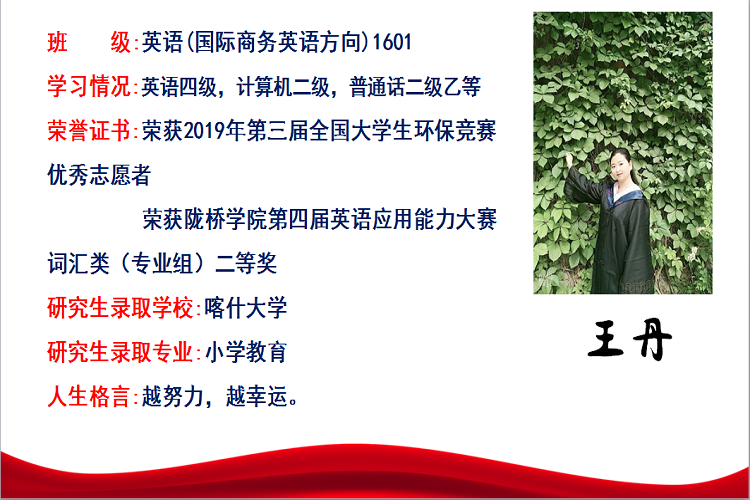 班　　级:英语(国际商务英语方向)1601

学习情况:英语四级，计算机二级，普通话二级乙等

荣誉证书:荣获2019年第三届全国大学生环保竞赛优秀志愿者

荣获陇桥学院第四届英语应用能力大赛词汇类（专业组）二等奖

研究生录取学校:喀什大学

研究生录取专业:小学教育

人生格言:越努力，越幸运。

王丹